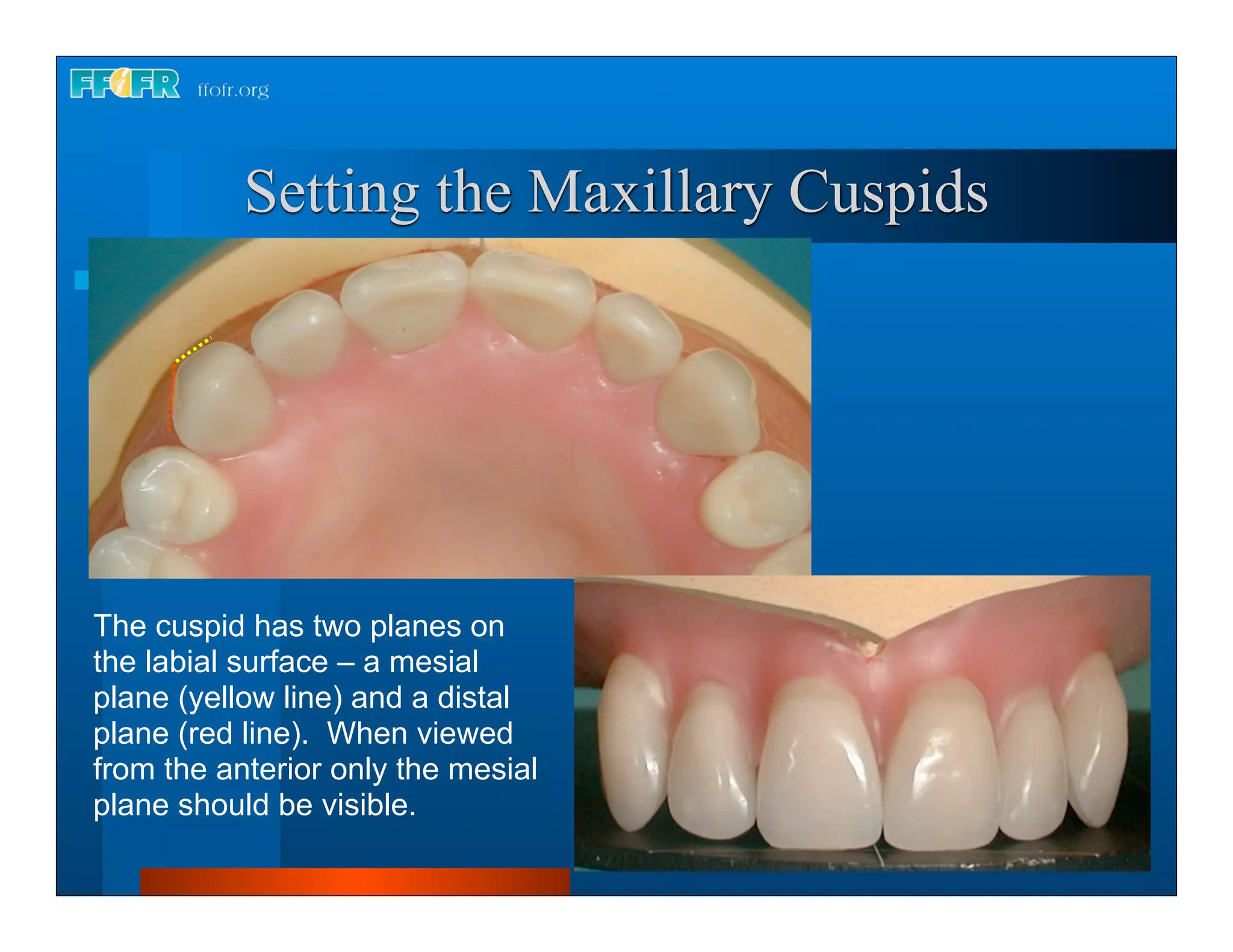 FFOFR ffofr.org

Setting the Maxillary Cuspids

The cuspid has two planes on the labial surface – a mesial plane (yellow line) and a distal plane (red line). When viewed from the anterior only the mesial plane should be visible.